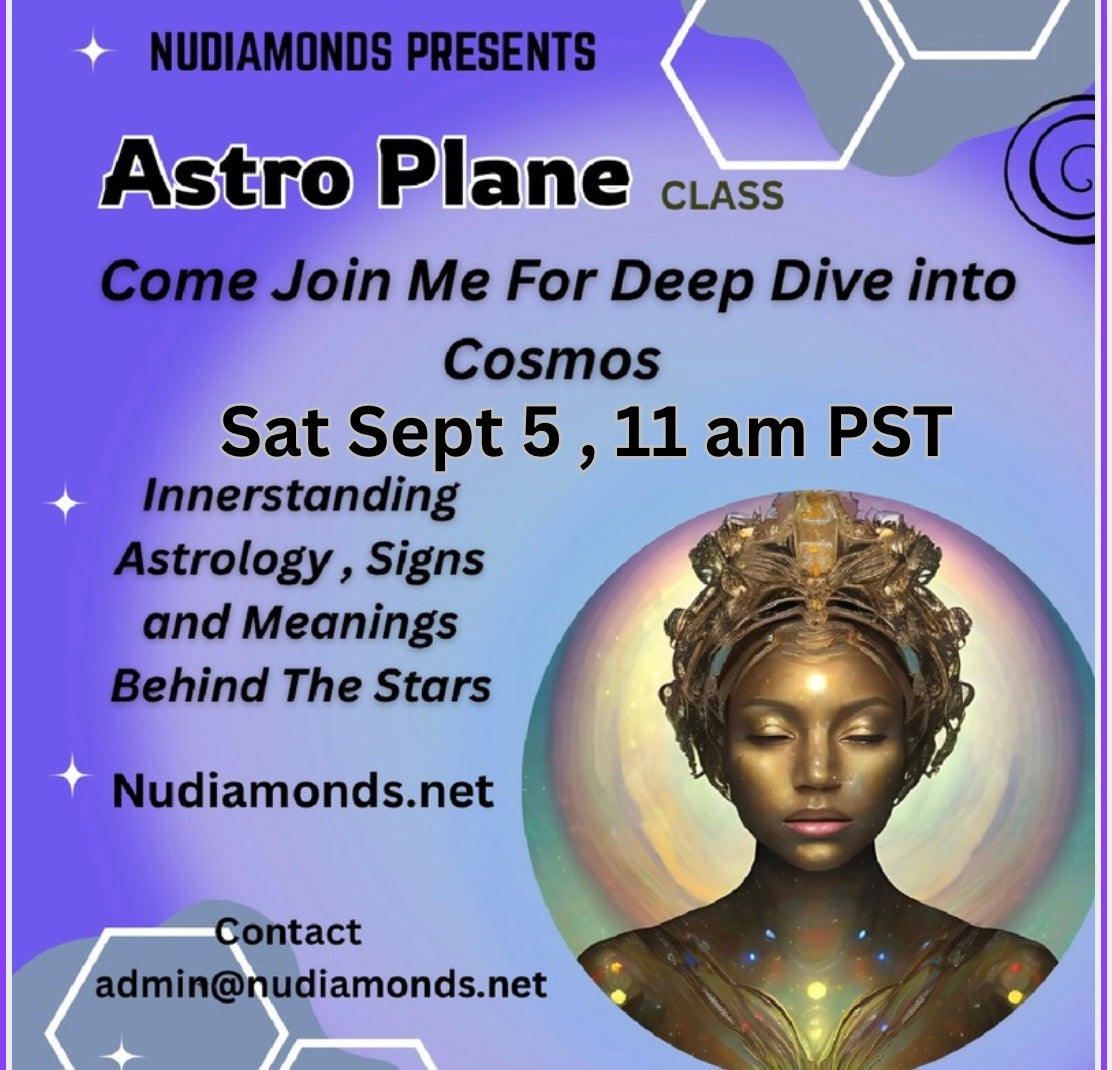 NUDIAMONDS PRESENTS

Astro Plane CLASS

Come Join Me For Deep Dive into Cosmos

Sat Sept 5 , 11 am PST

Innerstanding Astrology , Signs and Meanings Behind The Stars

Nudiamonds.net

Contact
admin@nudiamonds.net